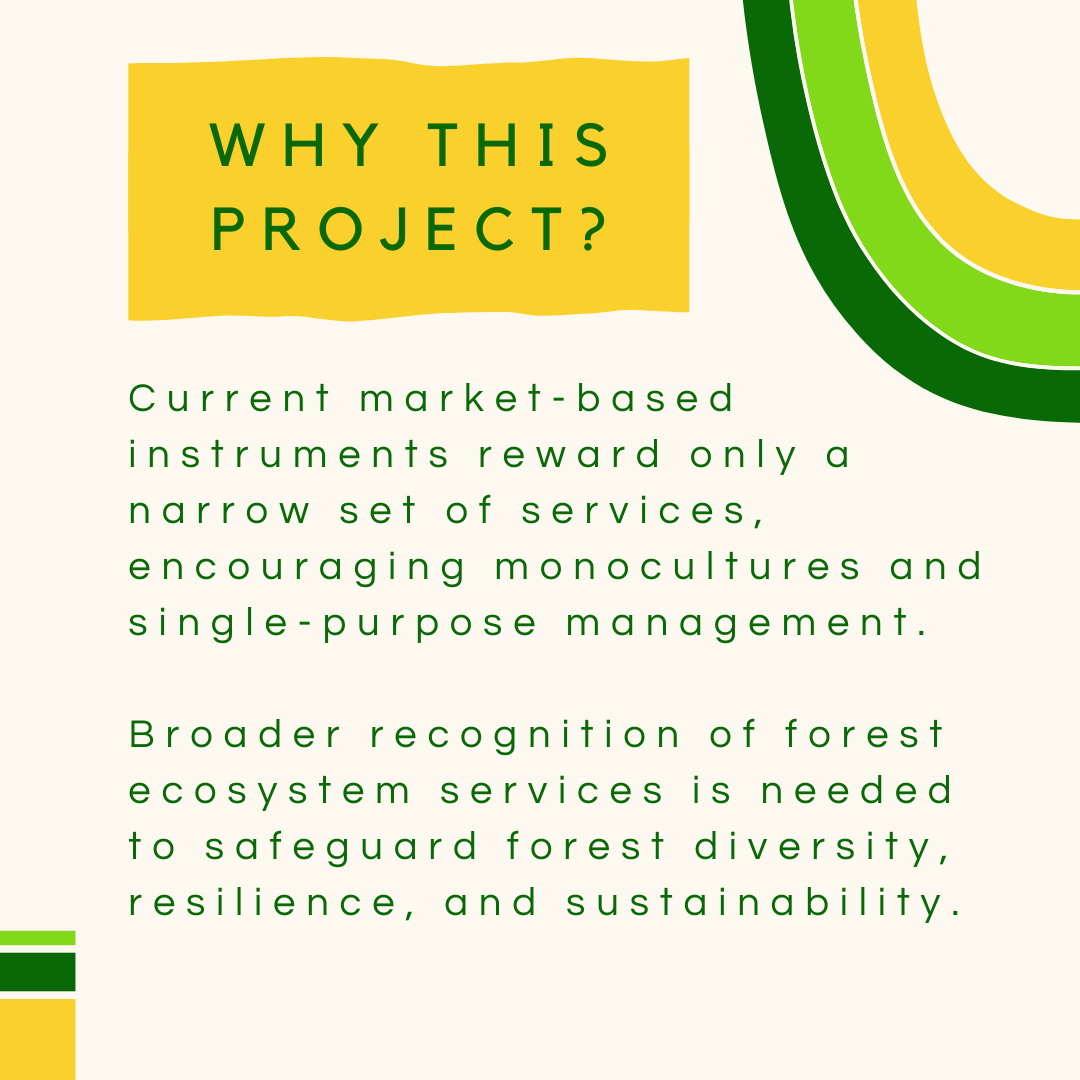 WHY THIS PROJECT?

Current market-based instruments reward only a narrow set of services, encouraging monocultures and single-purpose management.

Broader recognition of forest ecosystem services is needed to safeguard forest diversity, resilience, and sustainability.